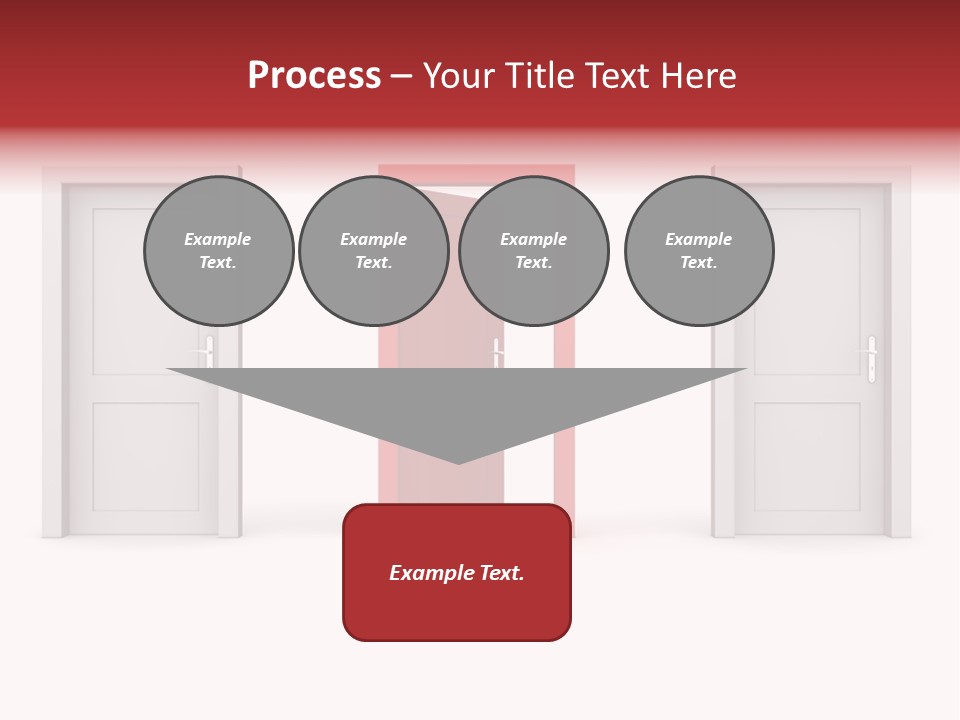 Process – Your Title Text Here

Example Text.

Example Text.

Example Text.

Example Text.

Example Text.